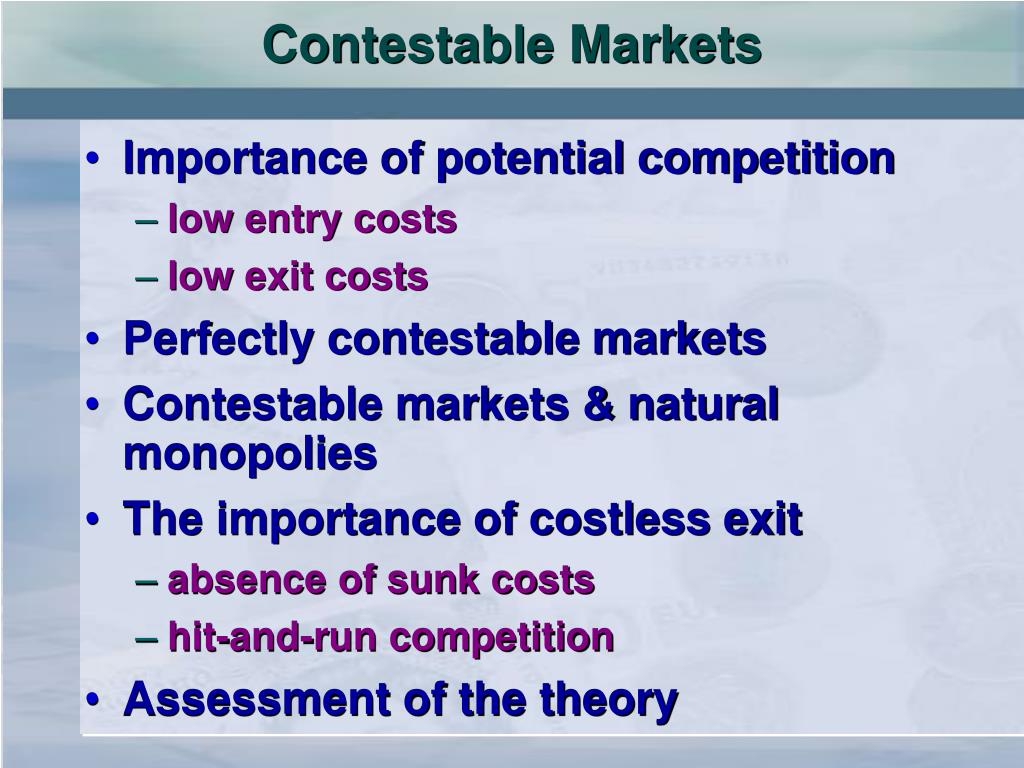 Contestable Markets

• Importance of potential competition
– low entry costs
– low exit costs
• Perfectly contestable markets
• Contestable markets & natural monopolies
• The importance of costless exit
– absence of sunk costs
– hit-and-run competition
• Assessment of the theory